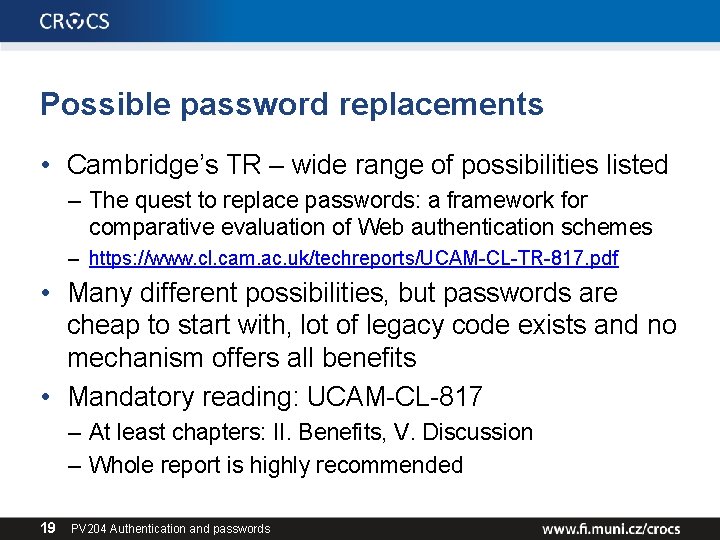 CROCS

Possible password replacements

• Cambridge's TR – wide range of possibilities listed
– The quest to replace passwords: a framework for comparative evaluation of Web authentication schemes
– https://www.cl.cam.ac.uk/techreports/UCAM-CL-TR-817.pdf
• Many different possibilities, but passwords are cheap to start with, lot of legacy code exists and no mechanism offers all benefits
• Mandatory reading: UCAM-CL-817
– At least chapters: II. Benefits, V. Discussion
– Whole report is highly recommended

19 PV204 Authentication and passwords www.fi.muni.cz/crocs